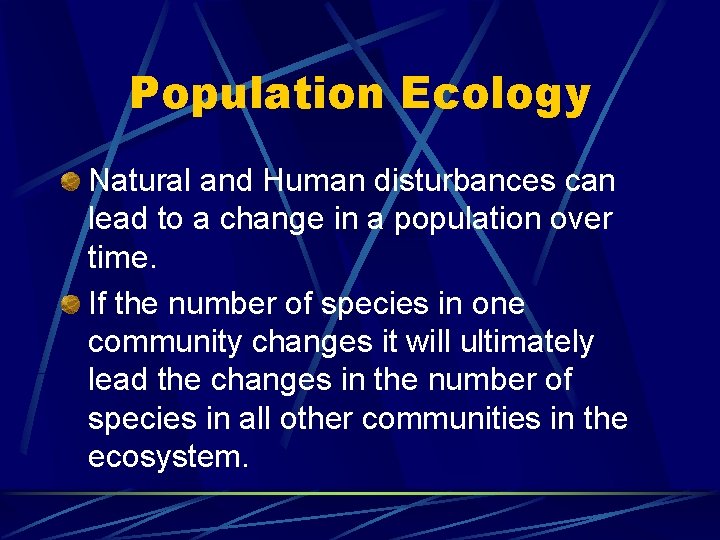 Population Ecology

Natural and Human disturbances can lead to a change in a population over time.

If the number of species in one community changes it will ultimately lead the changes in the number of species in all other communities in the ecosystem.